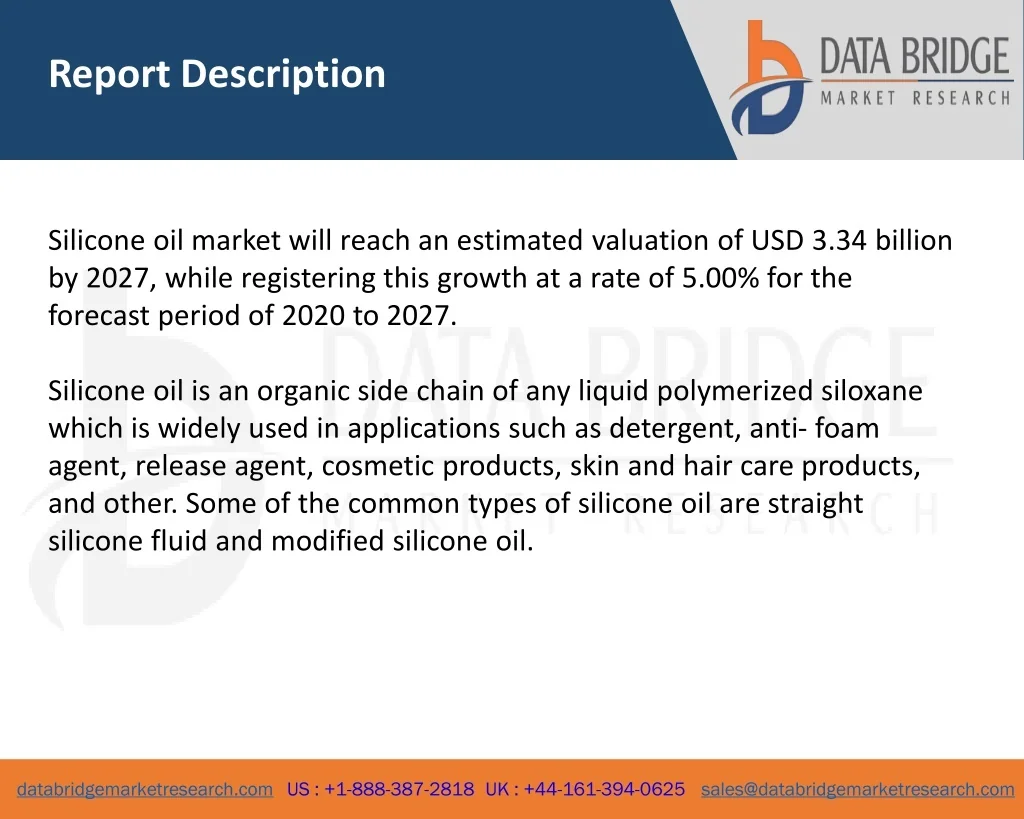 Report Description

DATA BRIDGE
MARKET RESEARCH

Silicone oil market will reach an estimated valuation of USD 3.34 billion by 2027, while registering this growth at a rate of 5.00% for the forecast period of 2020 to 2027.

Silicone oil is an organic side chain of any liquid polymerized siloxane which is widely used in applications such as detergent, anti- foam agent, release agent, cosmetic products, skin and hair care products, and other. Some of the common types of silicone oil are straight silicone fluid and modified silicone oil.

DATA BRIDGE
MARKET RESEARCH

databridgemarketresearch.com US : +1-888-387-2818 UK : +44-161-394-0625 sales@databridgemarketresearch.com